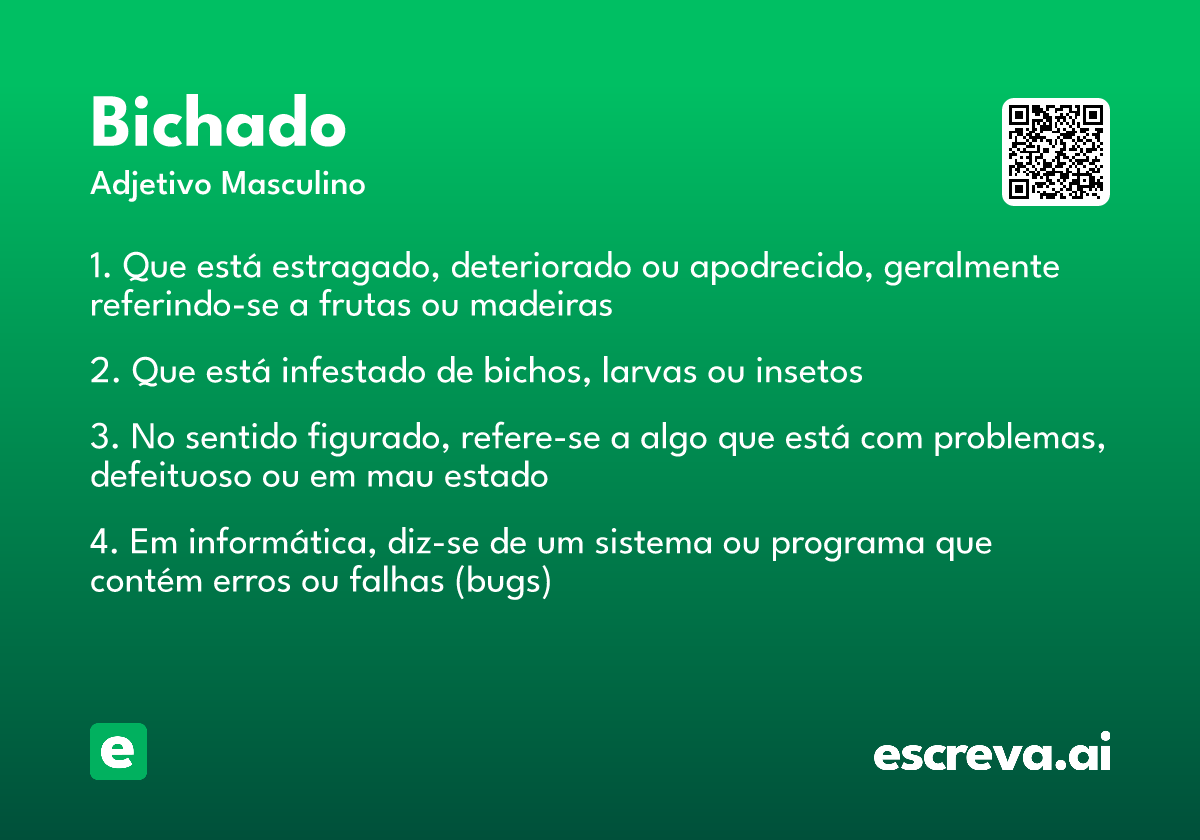 Bichado
Adjetivo Masculino

1. Que está estragado, deteriorado ou apodrecido, geralmente referindo-se a frutas ou madeiras

2. Que está infestado de bichos, larvas ou insetos

3. No sentido figurado, refere-se a algo que está com problemas, defeituoso ou em mau estado

4. Em informática, diz-se de um sistema ou programa que contém erros ou falhas (bugs)

e

escreva.ai